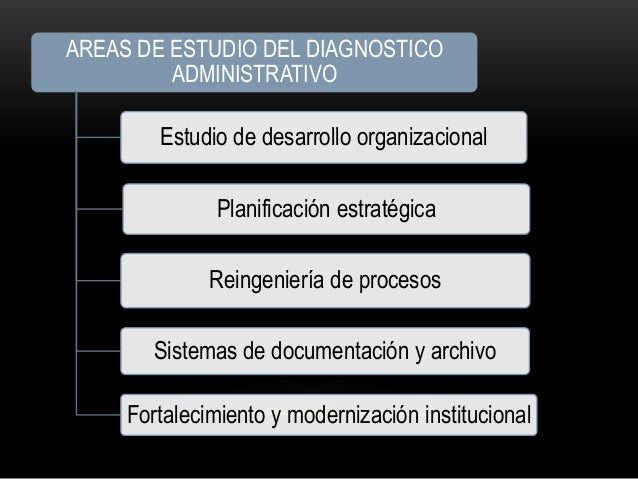 AREAS DE ESTUDIO DEL DIAGNOSTICO ADMINISTRATIVO

Estudio de desarrollo organizacional

Planificación estratégica

Reingeniería de procesos

Sistemas de documentación y archivo

Fortalecimiento y modernización institucional